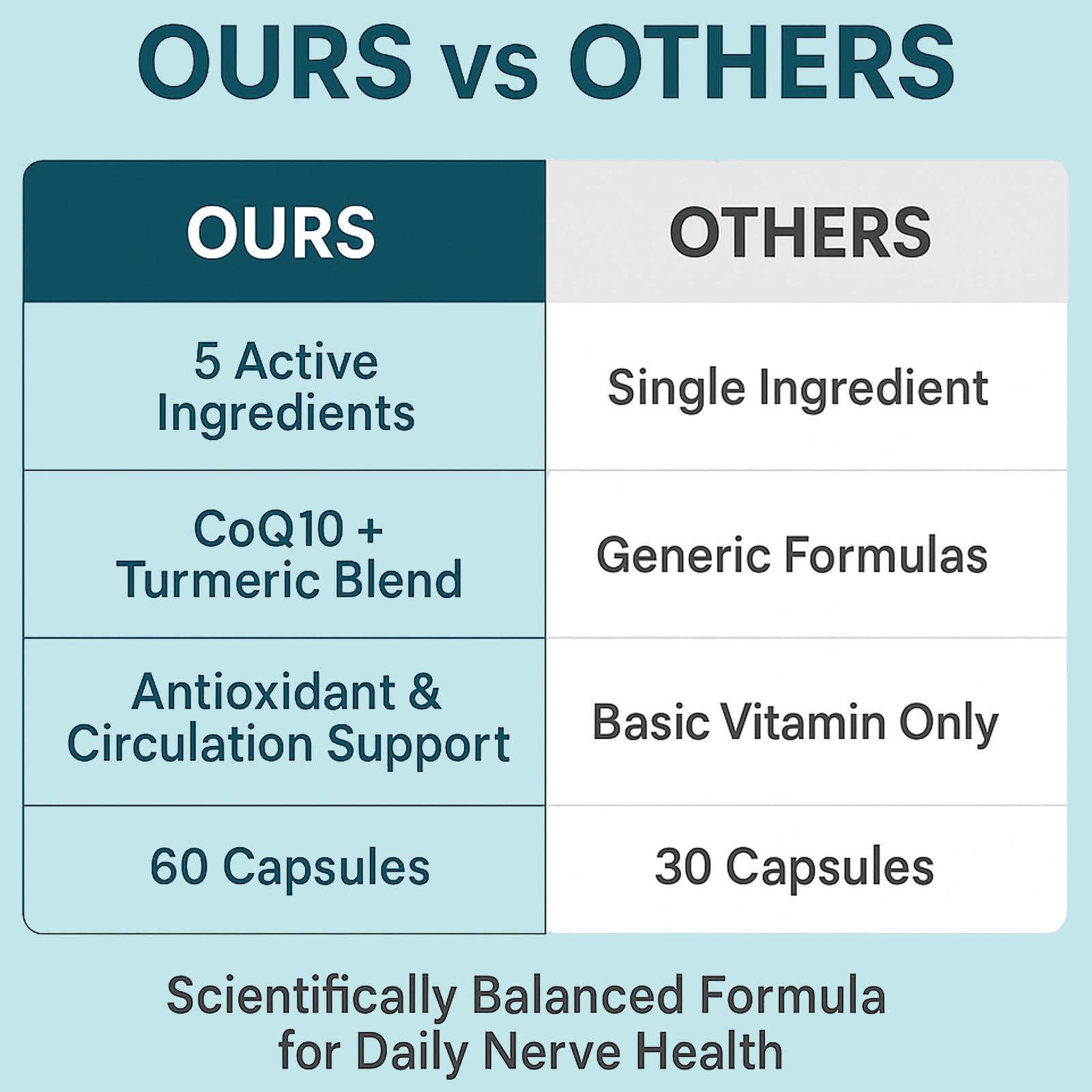 OURS vs OTHERS

| OURS | OTHERS |
|---|---|
| 5 Active Ingredients | Single Ingredient |
| CoQ10 + Turmeric Blend | Generic Formulas |
| Antioxidant & Circulation Support | Basic Vitamin Only |
| 60 Capsules | 30 Capsules |

Scientifically Balanced Formula for Daily Nerve Health